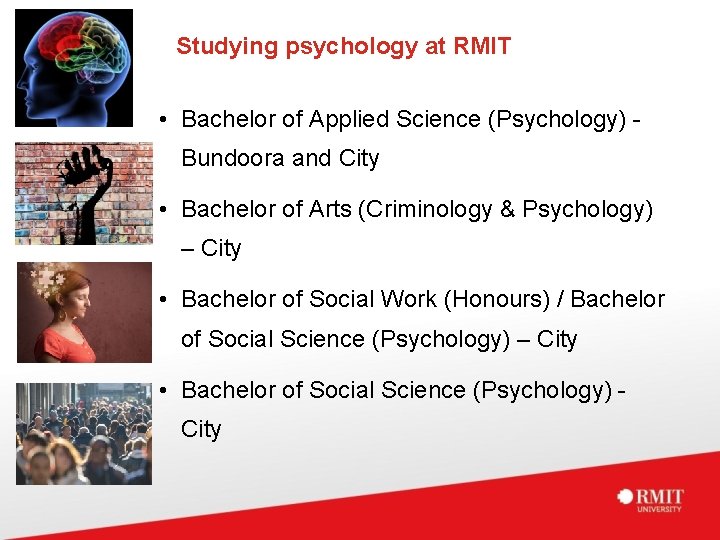 Studying psychology at RMIT

• Bachelor of Applied Science (Psychology) - Bundoora and City

• Bachelor of Arts (Criminology & Psychology) – City

• Bachelor of Social Work (Honours) / Bachelor of Social Science (Psychology) – City

• Bachelor of Social Science (Psychology) - City

RMIT UNIVERSITY